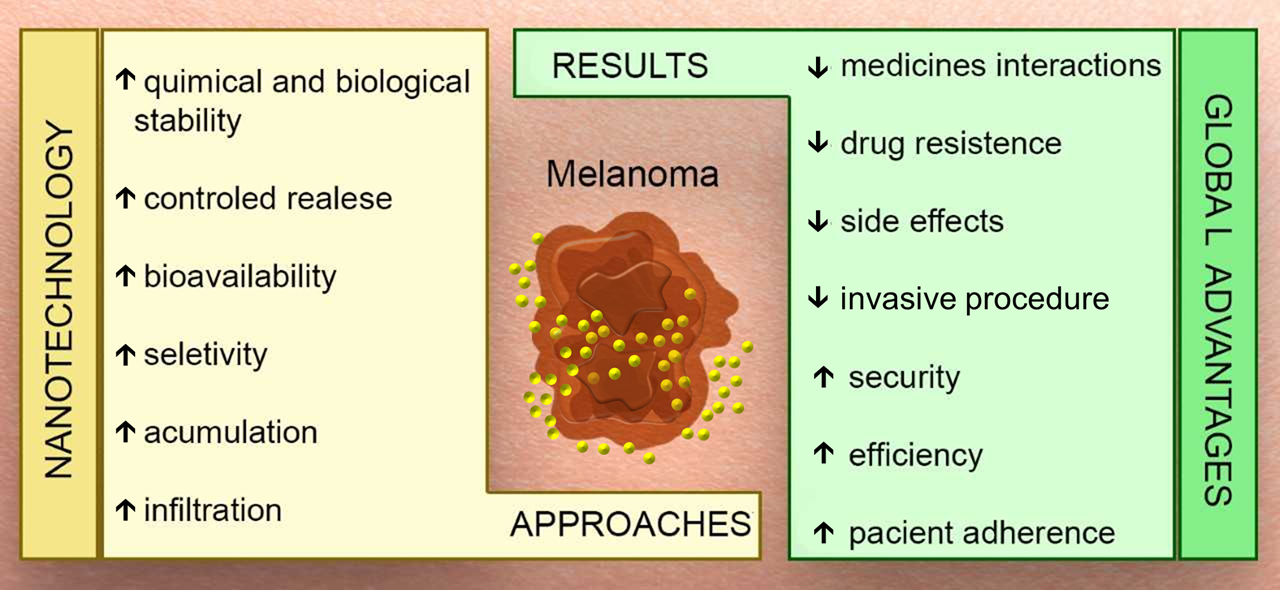 NANOTECHNOLOGY

↑ quimical and biological stability

↑ controled realese

↑ bioavailability

↑ seletivity

↑ acumulation

↑ infiltration

APPROACHES

Melanoma

RESULTS

↓ medicines interactions

↓ drug resistence

↓ side effects

↓ invasive procedure

↑ security

↑ efficiency

↑ pacient adherence

GLOBAL ADVANTAGES